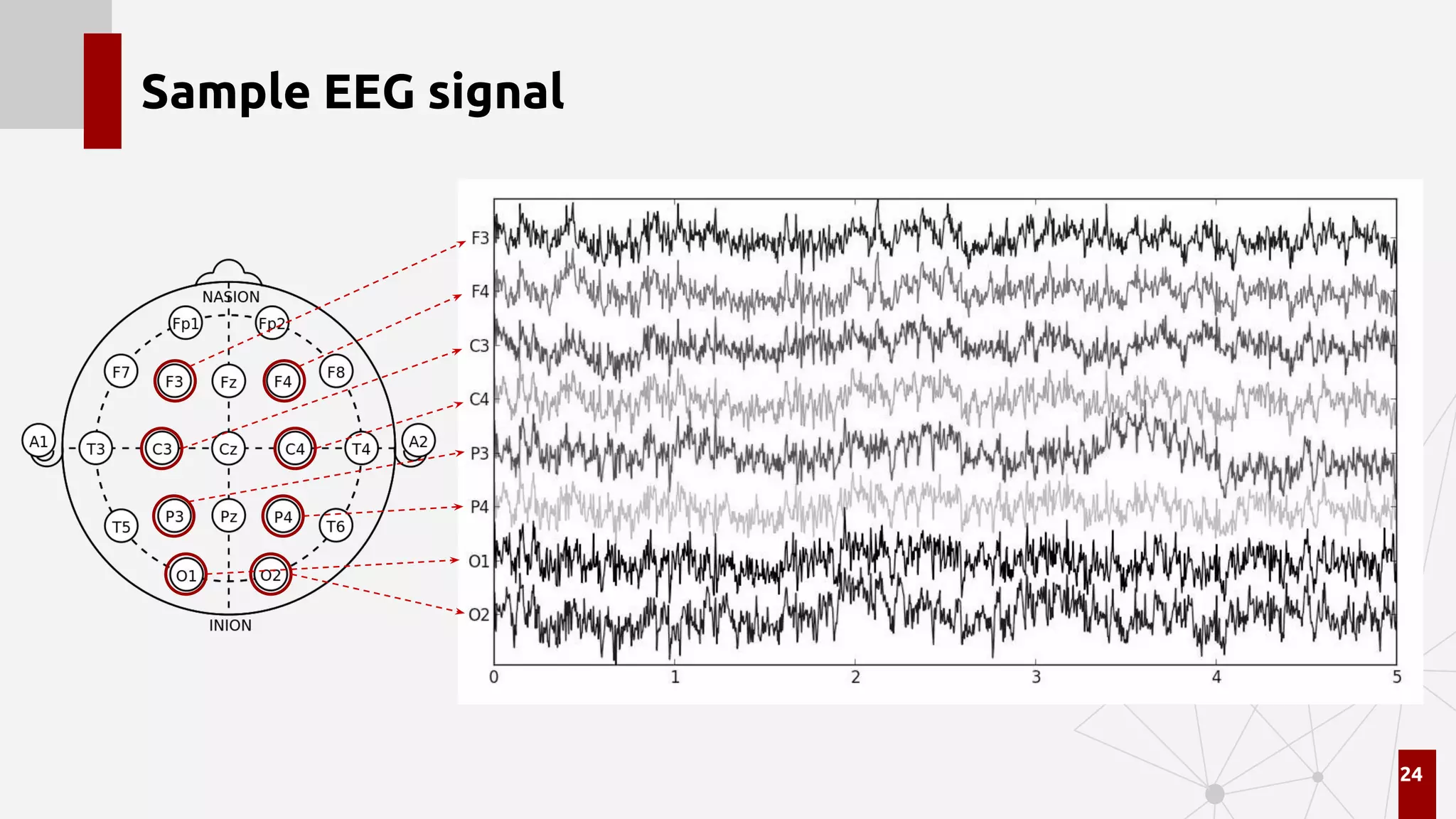 Sample EEG signal

NASION
Fp1 Fp2
F7 F3 Fz F4 F8
A1 T3 C3 Cz C4 T4 A2
T5 P3 Pz P4 T6
O1 O2
INION

F3
F4
C3
C4
P3
P4
O1
O2

0 1 2 3 4 5

24